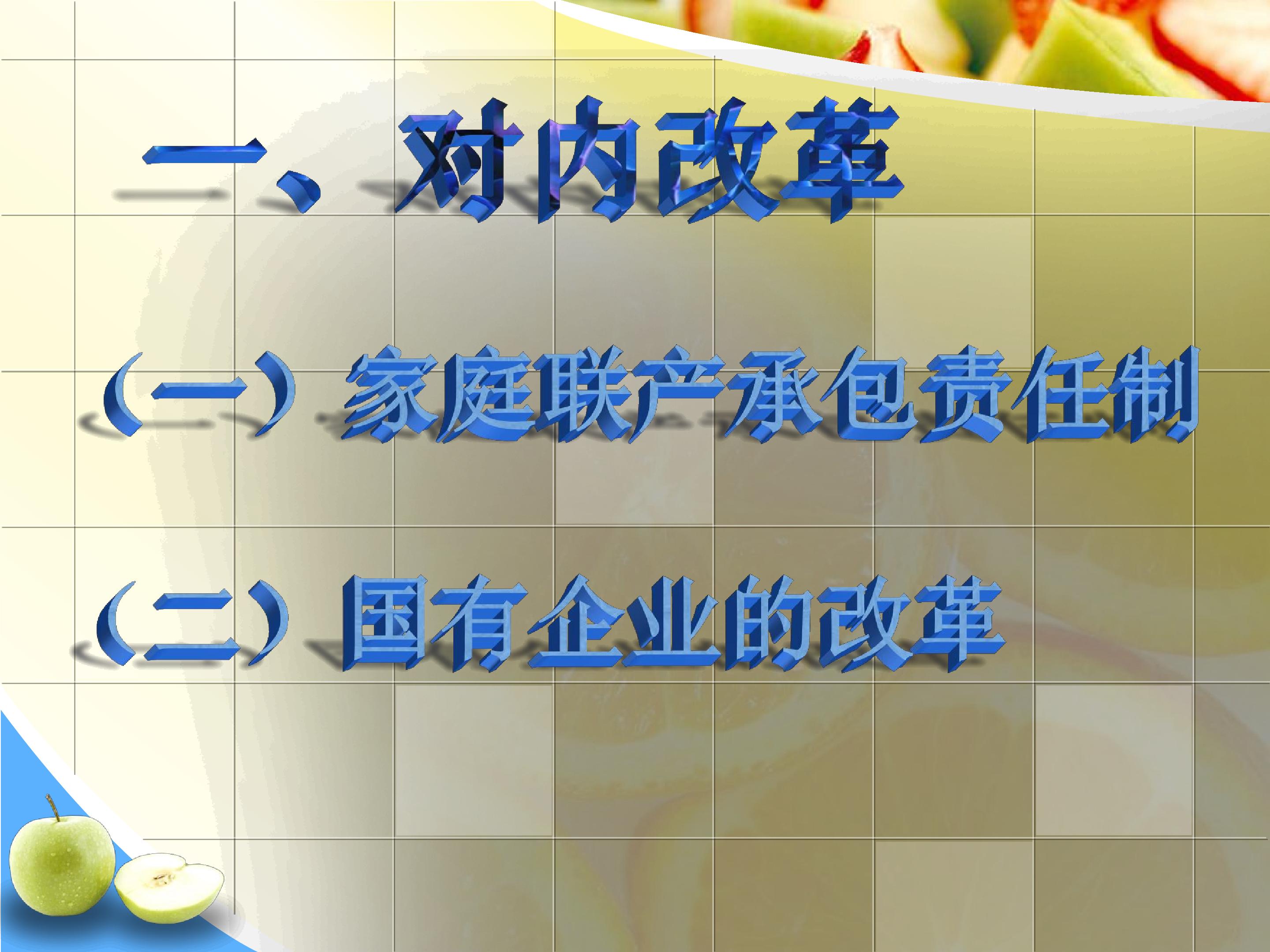 一、对内改革

（一）家庭联产承包责任制

（二）国有企业的改革